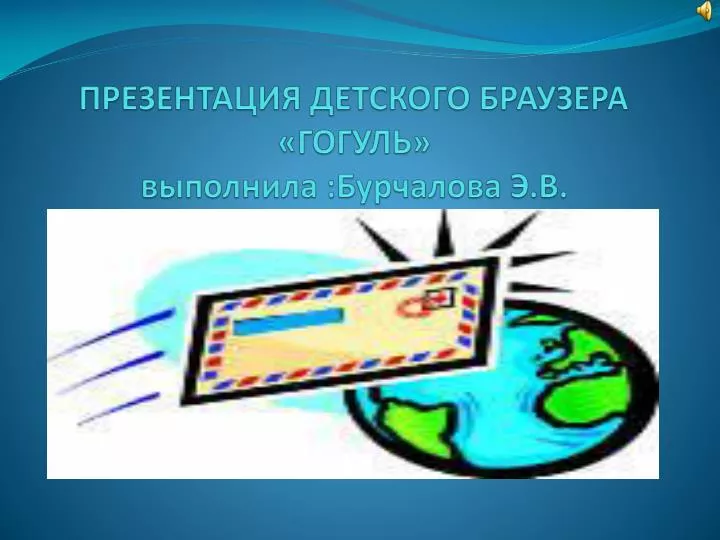 ПРЕЗЕНТАЦИЯ ДЕТСКОГО БРАУЗЕРА «ГОГУЛЬ»
выполнила :Бурчалова Э.В.